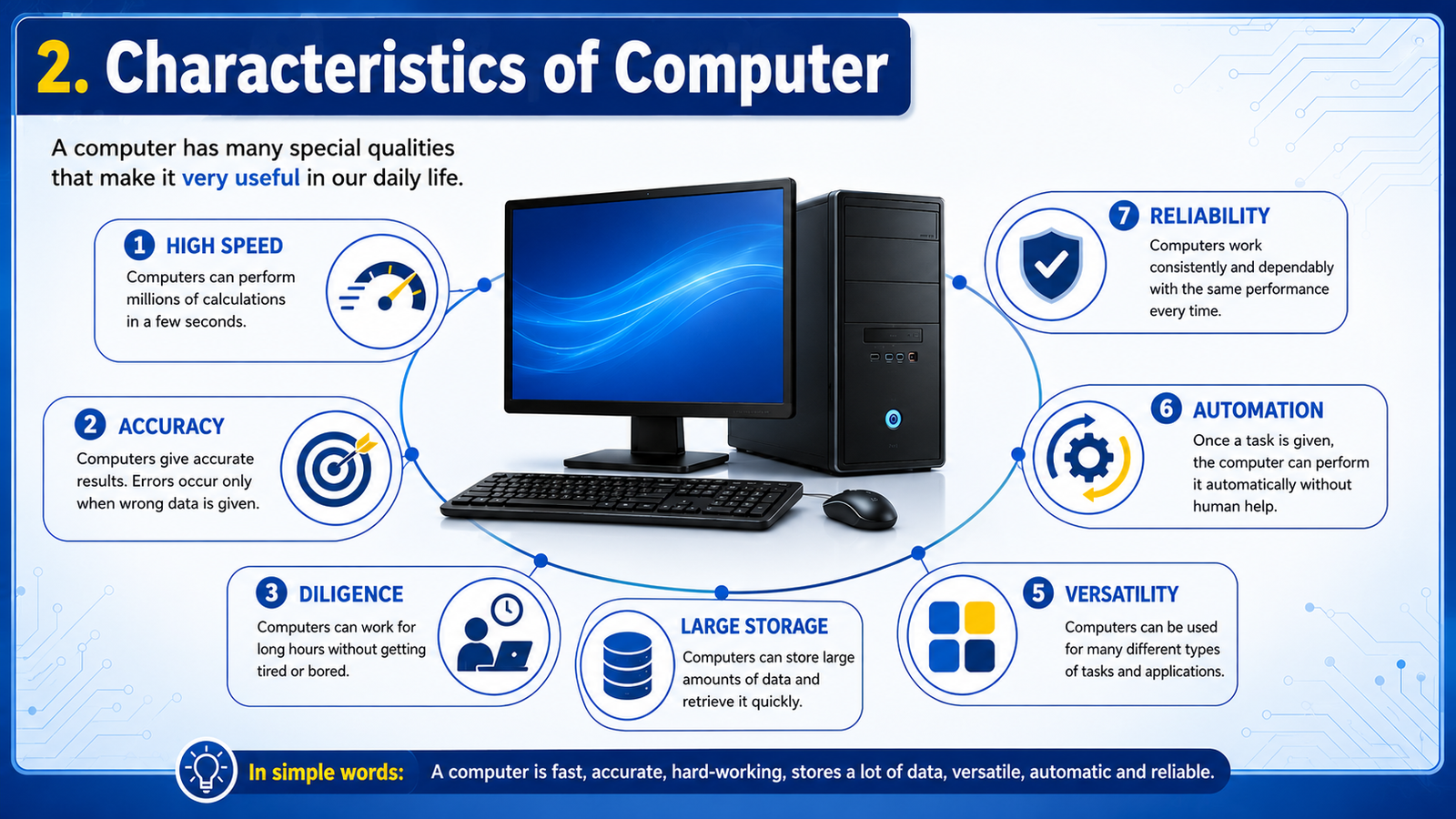 2. Characteristics of Computer

A computer has many special qualities that make it very useful in our daily life.

1 HIGH SPEED
Computers can perform millions of calculations in a few seconds.

2 ACCURACY
Computers give accurate results. Errors occur only when wrong data is given.

3 DILIGENCE
Computers can work for long hours without getting tired or bored.

LARGE STORAGE
Computers can store large amounts of data and retrieve it quickly.

5 VERSATILITY
Computers can be used for many different types of tasks and applications.

6 AUTOMATION
Once a task is given, the computer can perform it automatically without human help.

7 RELIABILITY
Computers work consistently and dependably with the same performance every time.

In simple words: A computer is fast, accurate, hard-working, stores a lot of data, versatile, automatic and reliable.